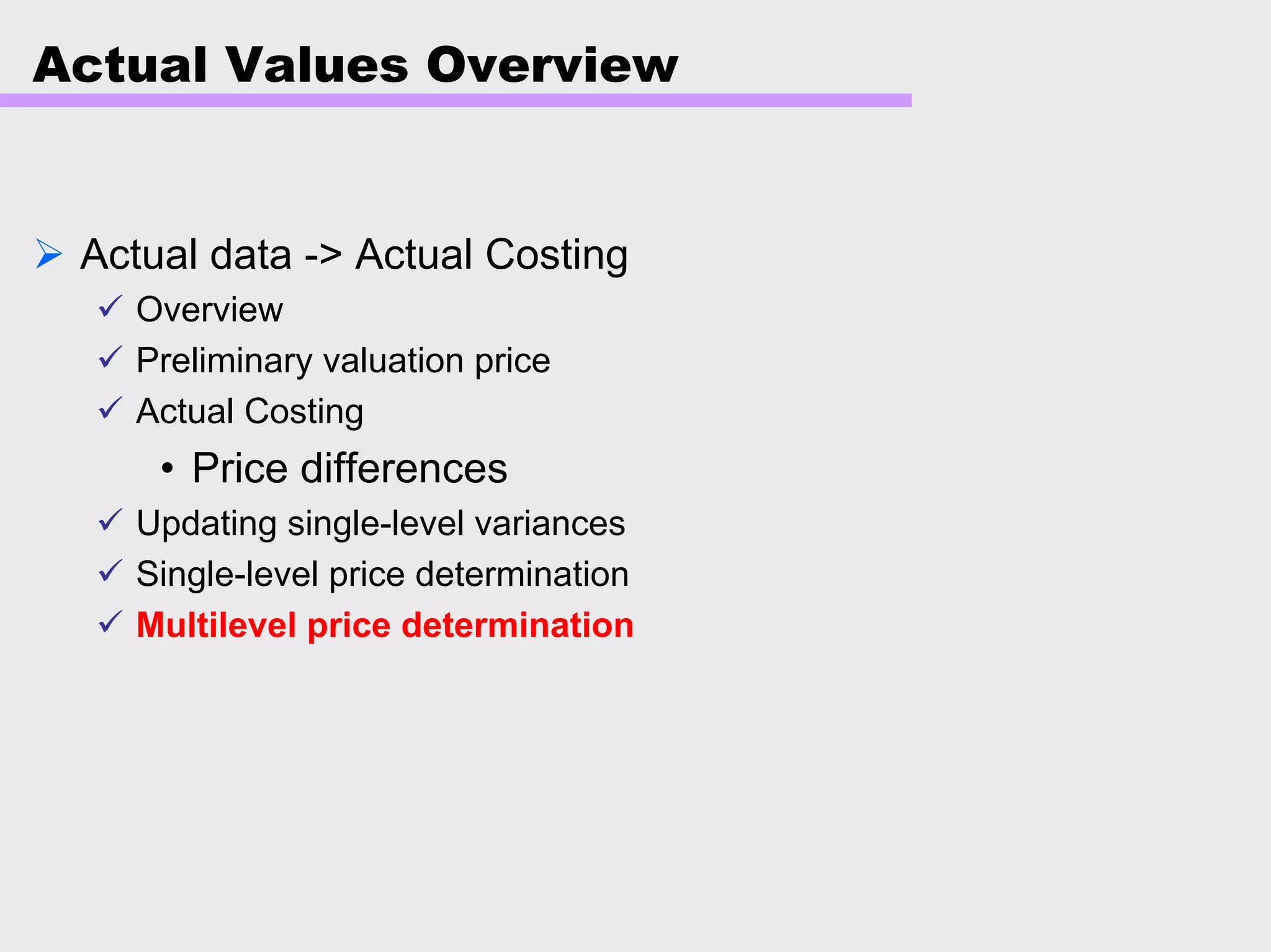 Actual Values Overview

➢ Actual data -> Actual Costing
✓ Overview
✓ Preliminary valuation price
✓ Actual Costing
• Price differences
✓ Updating single-level variances
✓ Single-level price determination
✓ Multilevel price determination